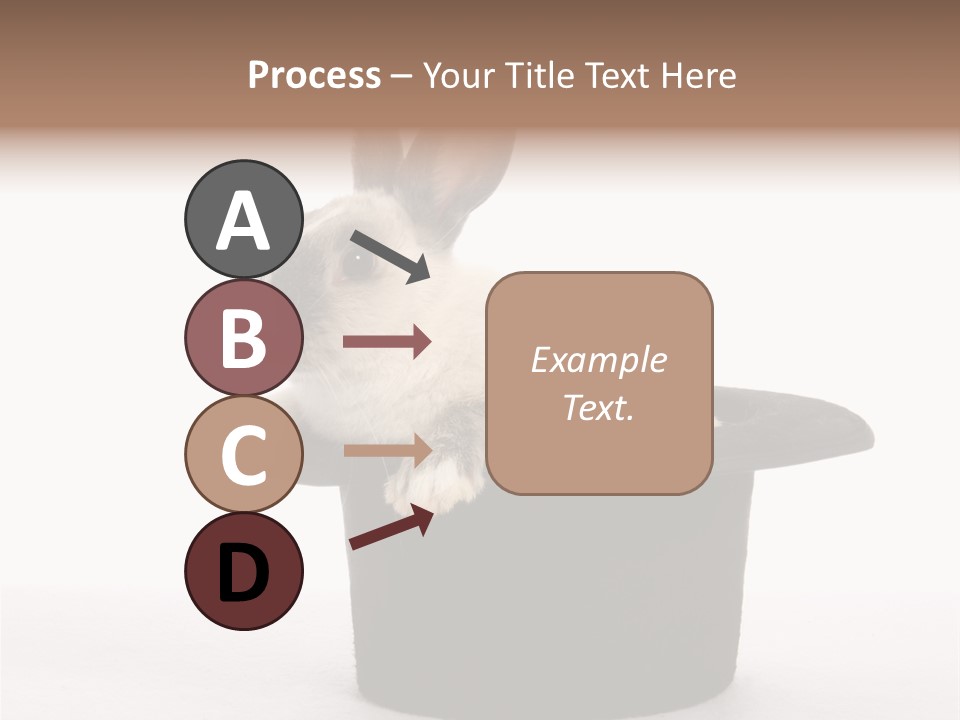 Process – Your Title Text Here

A

B

C

D

Example Text.